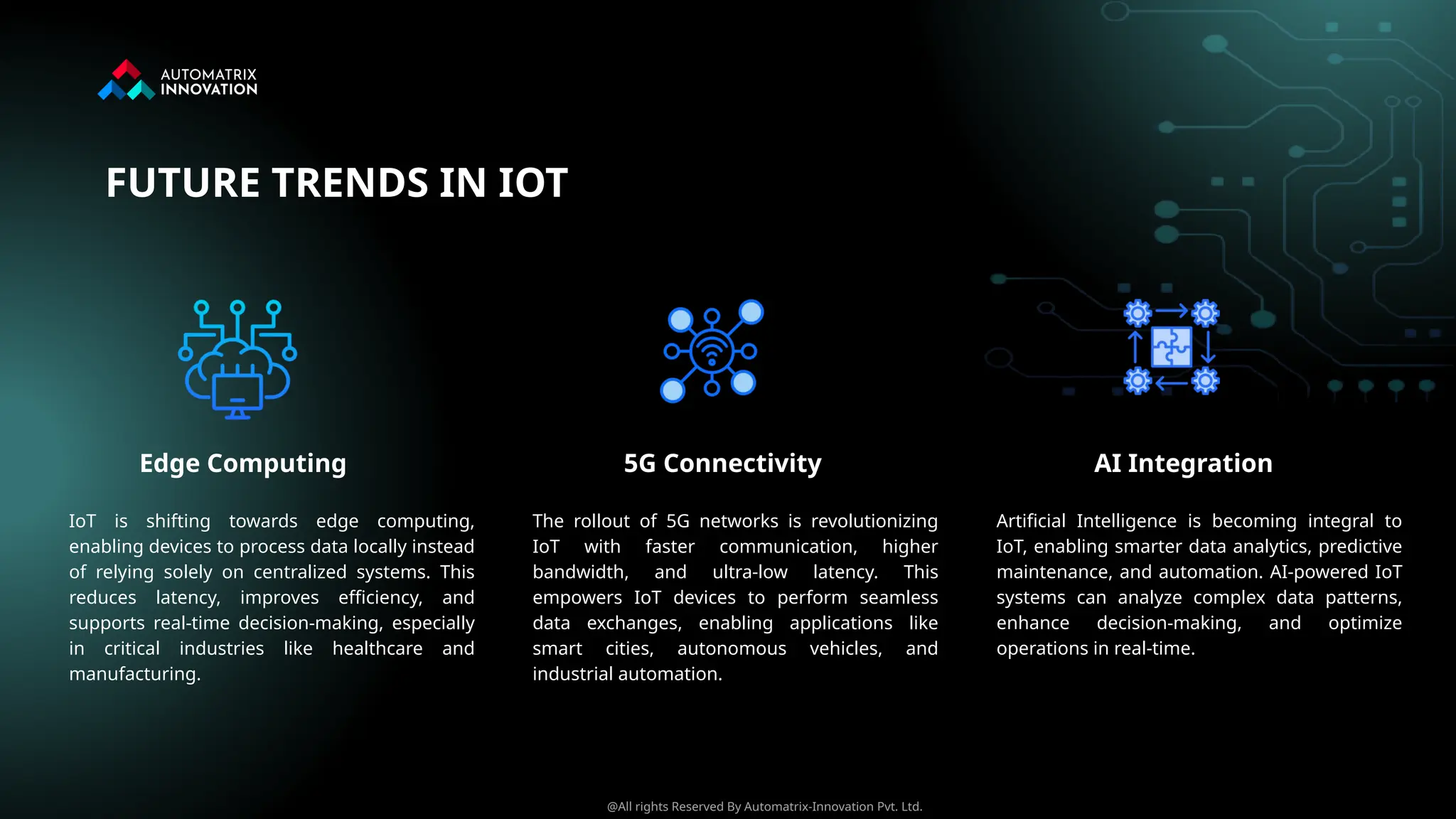 AUTOMATRIX INNOVATION

FUTURE TRENDS IN IOT

Edge Computing

IoT is shifting towards edge computing, enabling devices to process data locally instead of relying solely on centralized systems. This reduces latency, improves efficiency, and supports real-time decision-making, especially in critical industries like healthcare and manufacturing.

5G Connectivity

The rollout of 5G networks is revolutionizing IoT with faster communication, higher bandwidth, and ultra-low latency. This empowers IoT devices to perform seamless data exchanges, enabling applications like smart cities, autonomous vehicles, and industrial automation.

AI Integration

Artificial Intelligence is becoming integral to IoT, enabling smarter data analytics, predictive maintenance, and automation. AI-powered IoT systems can analyze complex data patterns, enhance decision-making, and optimize operations in real-time.

@All rights Reserved By Automatrix-Innovation Pvt. Ltd.